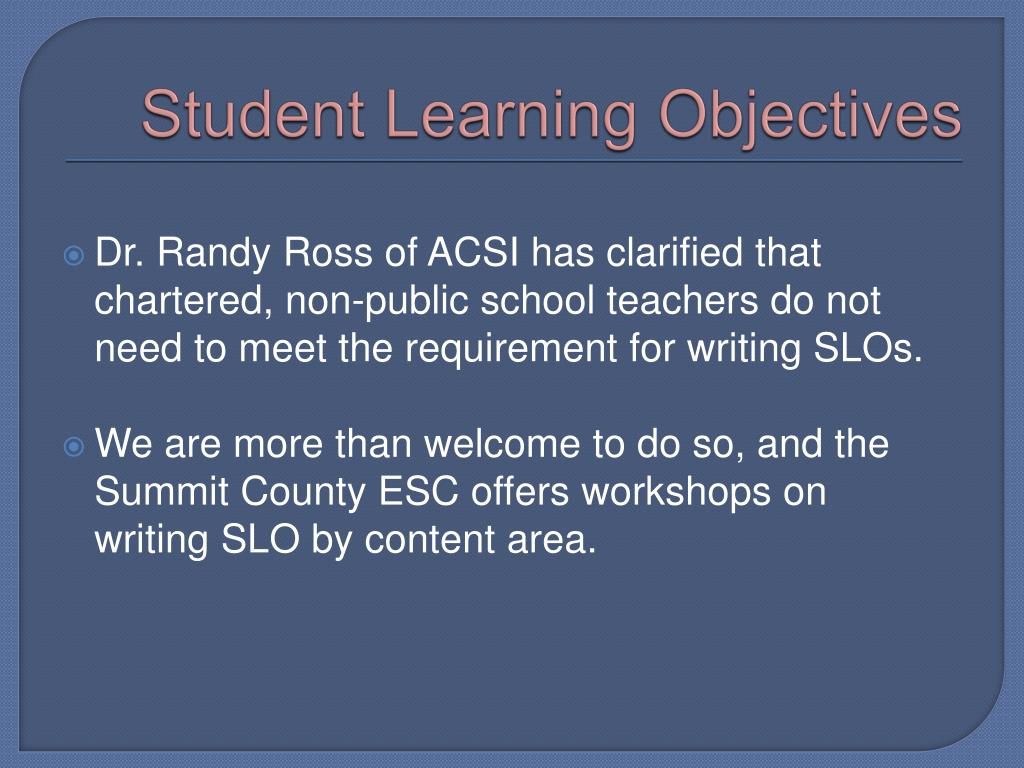 Student Learning Objectives

Dr. Randy Ross of ACSI has clarified that chartered, non-public school teachers do not need to meet the requirement for writing SLOs.

We are more than welcome to do so, and the Summit County ESC offers workshops on writing SLO by content area.